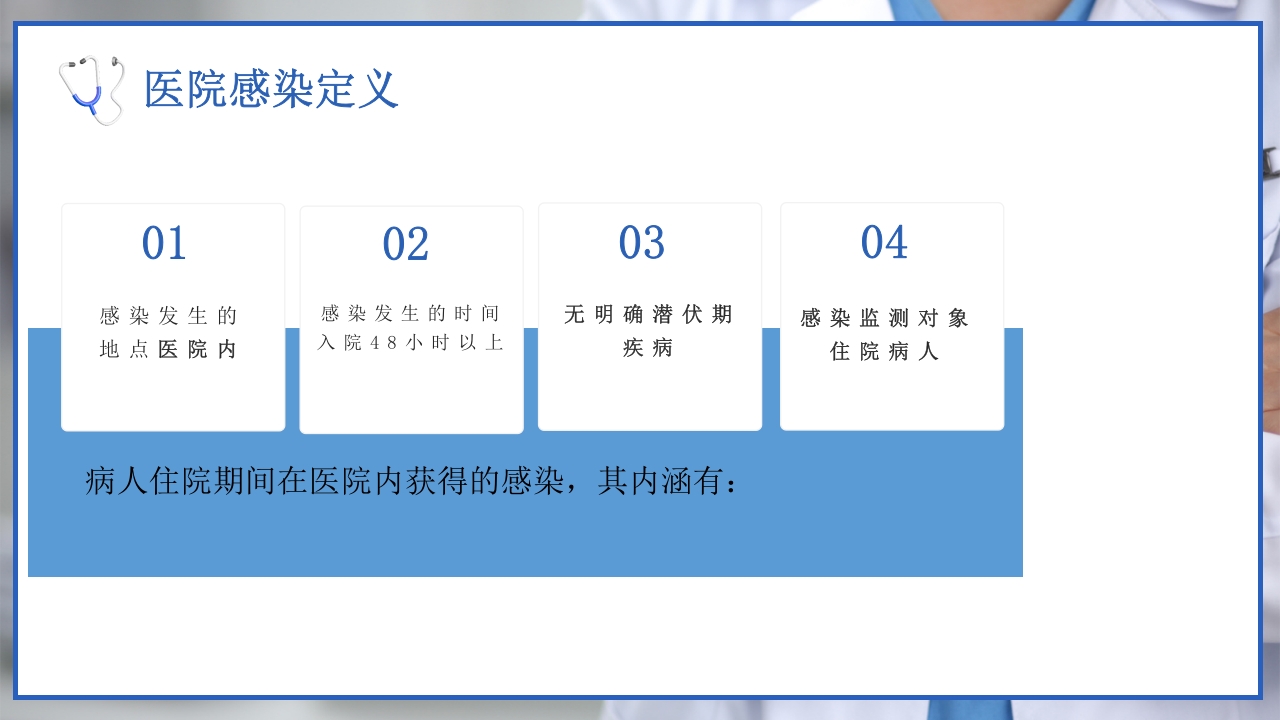 医院感染定义

01

感染发生的地点医院内

02

感染发生的时间入院48小时以上

03

无明确潜伏期疾病

04

感染监测对象住院病人

病人住院期间在医院内获得的感染，其内涵有：